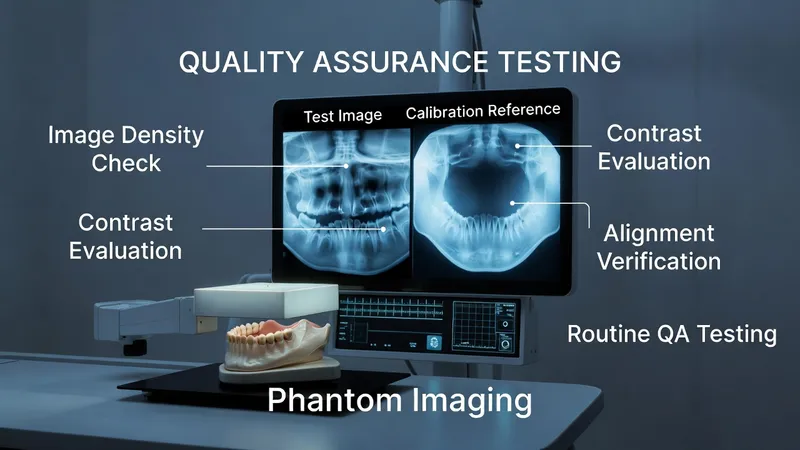 QUALITY ASSURANCE TESTING

Test Image

Calibration Reference

Image Density Check

Contrast Evaluation

Contrast Evaluation

Alignment Verification

Routine QA Testing

Phantom Imaging